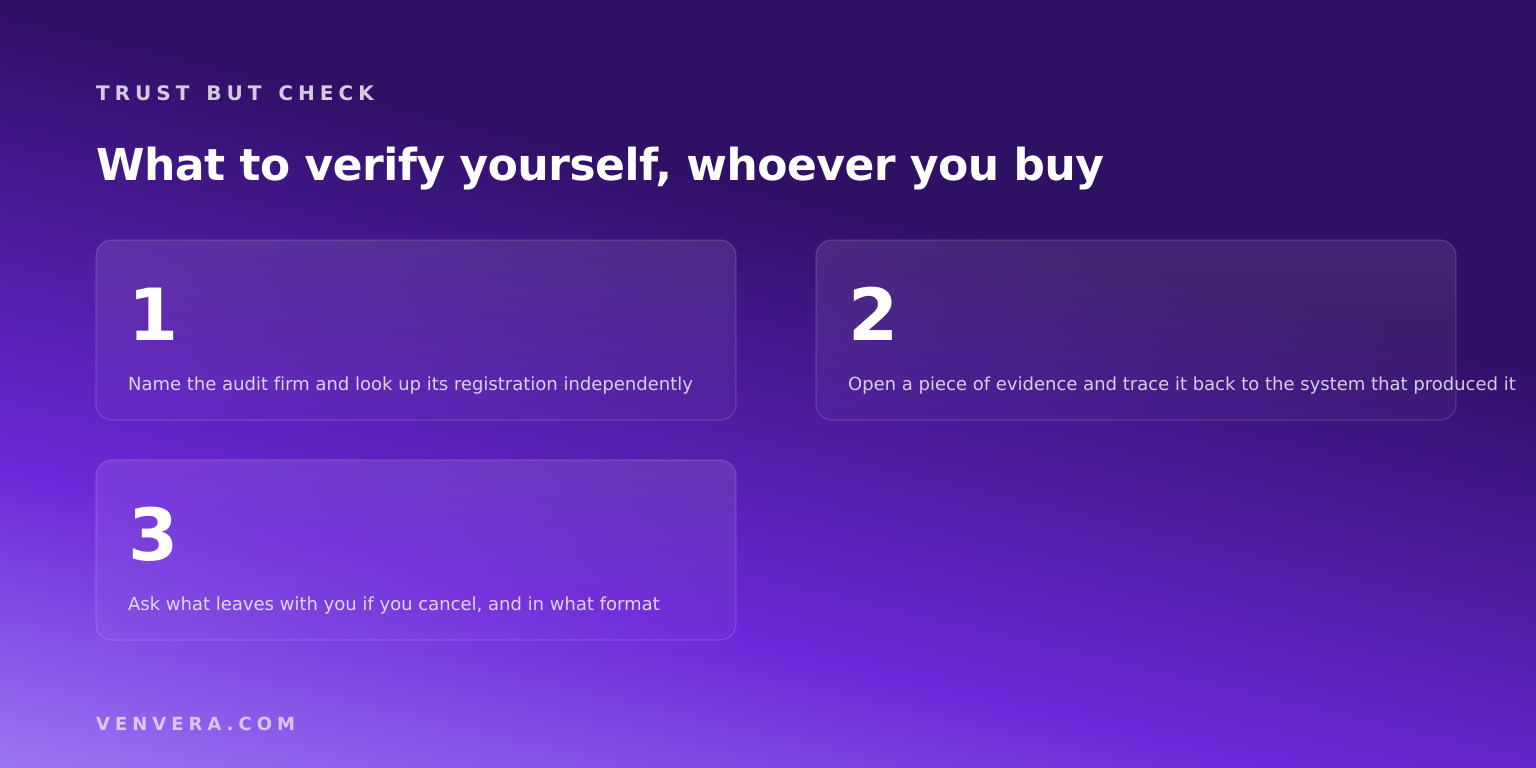 TRUST BUT CHECK

What to verify yourself, whoever you buy

1

Name the audit firm and look up its registration independently

2

Open a piece of evidence and trace it back to the system that produced it

3

Ask what leaves with you if you cancel, and in what format

VENVERA.COM